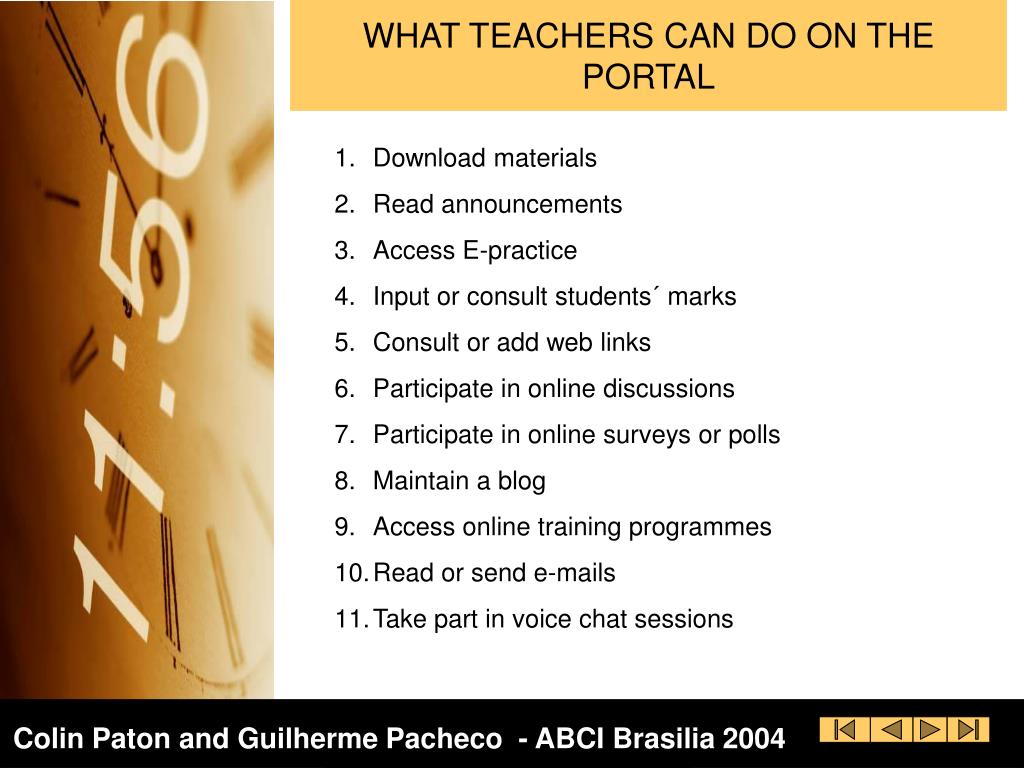 11:56

WHAT TEACHERS CAN DO ON THE PORTAL

1. Download materials
2. Read announcements
3. Access E-practice
4. Input or consult students´ marks
5. Consult or add web links
6. Participate in online discussions
7. Participate in online surveys or polls
8. Maintain a blog
9. Access online training programmes
10. Read or send e-mails
11. Take part in voice chat sessions

Colin Paton and Guilherme Pacheco - ABCI Brasilia 2004